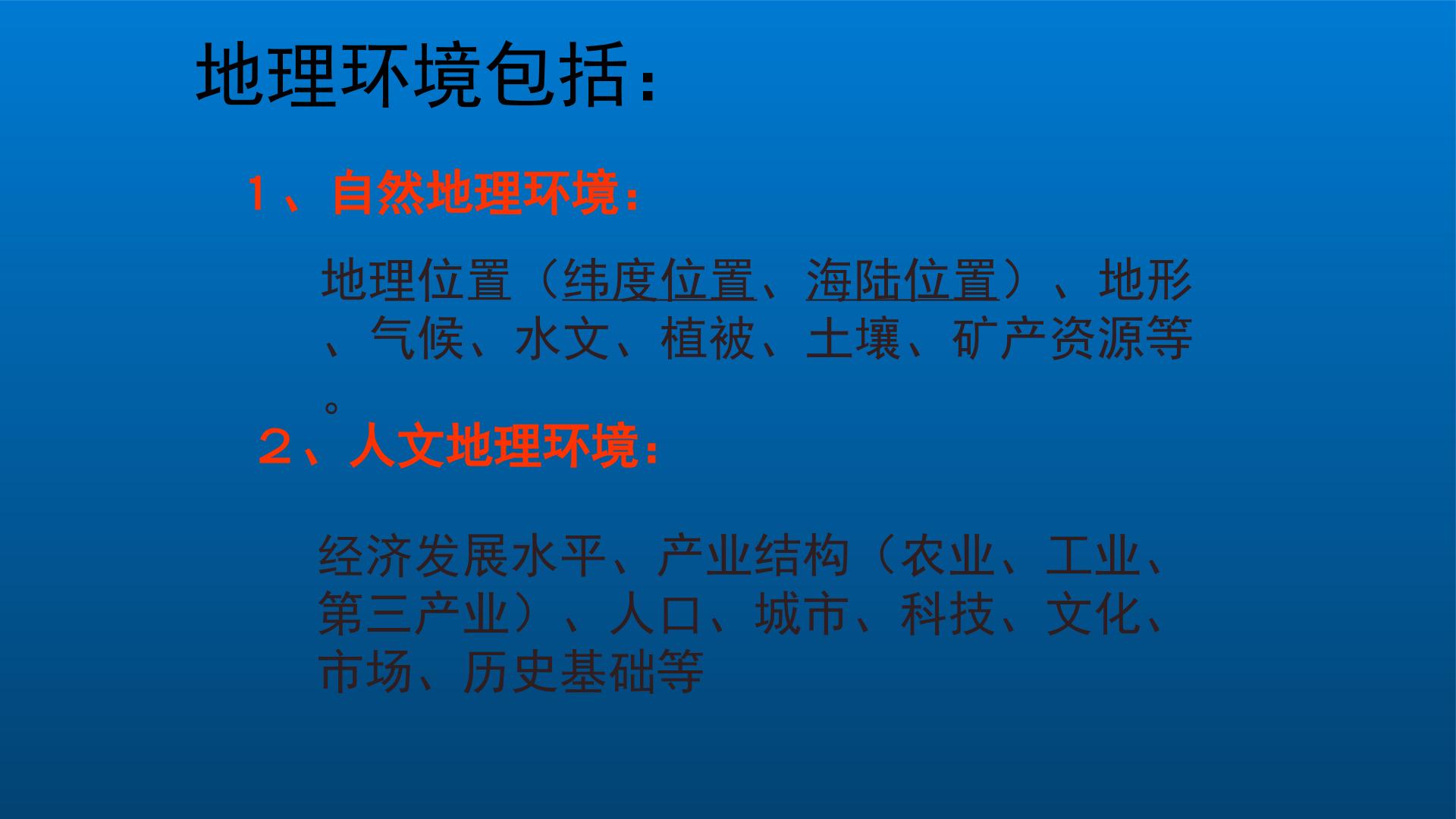 地理环境包括：

1、自然地理环境：

地理位置（纬度位置、海陆位置）、地形、气候、水文、植被、土壤、矿产资源等。

2、人文地理环境：

经济发展水平、产业结构（农业、工业、第三产业）、人口、城市、科技、文化、市场、历史基础等